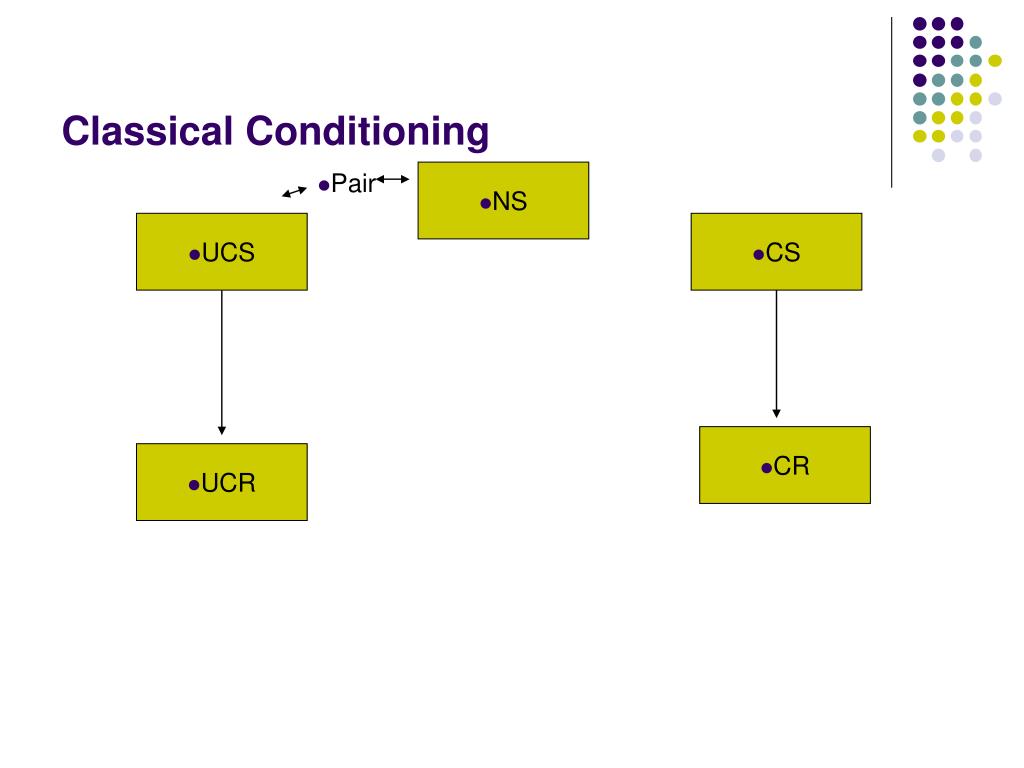 Classical Conditioning

Pair

NS

UCS

CS

UCR

CR